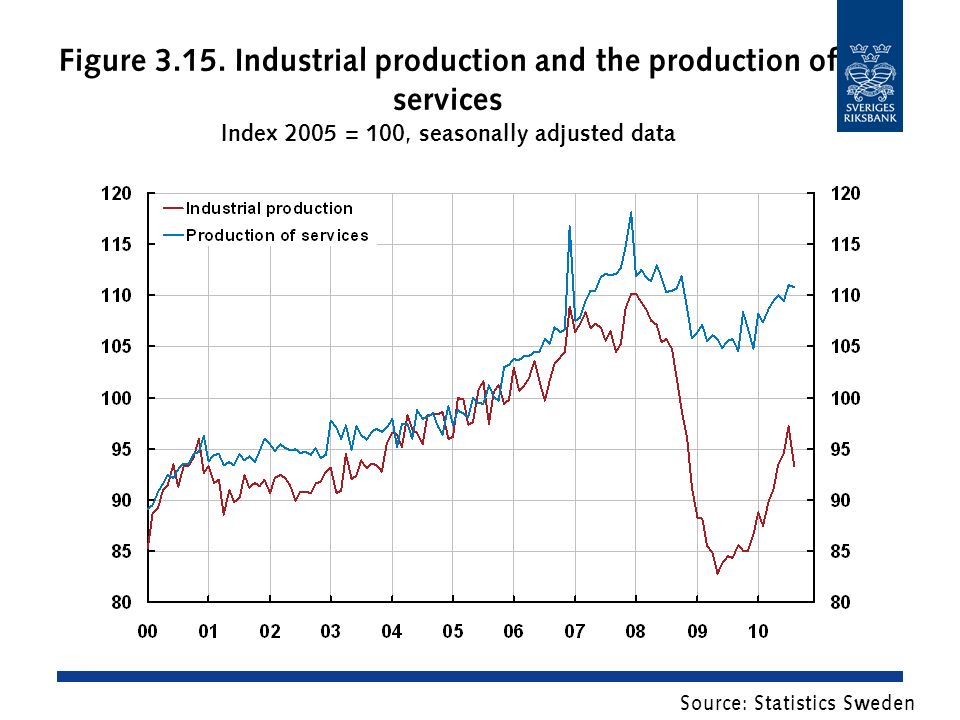 Figure 3.15. Industrial production and the production of services
Index 2005 = 100, seasonally adjusted data

SVERIGES RIKSBANK

Industrial production
Production of services

120
115
110
105
100
95
90
85
80

120
115
110
105
100
95
90
85
80

00 01 02 03 04 05 06 07 08 09 10

Source: Statistics Sweden